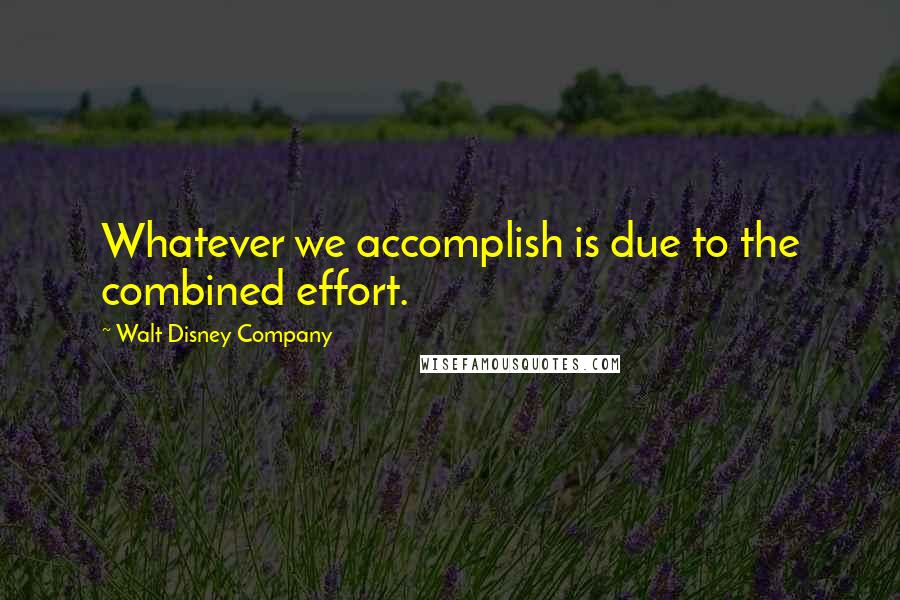 Whatever we accomplish is due to the combined effort.

~ Walt Disney Company

WISEFAMOUSQUOTES.COM